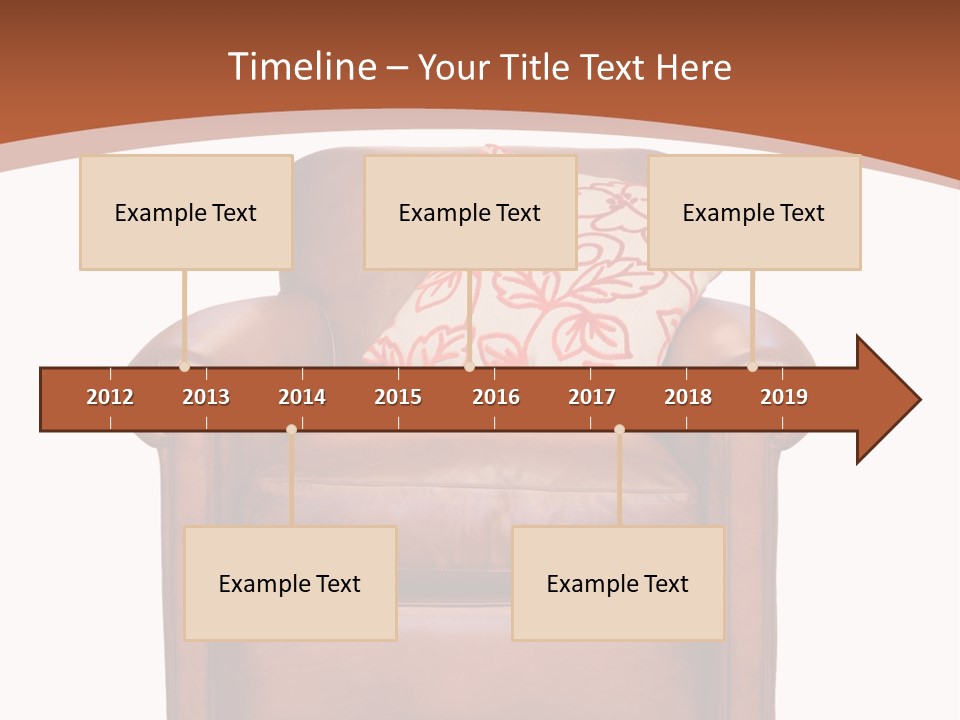 Timeline – Your Title Text Here

Example Text

Example Text

Example Text

2012 2013 2014 2015 2016 2017 2018 2019

Example Text

Example Text